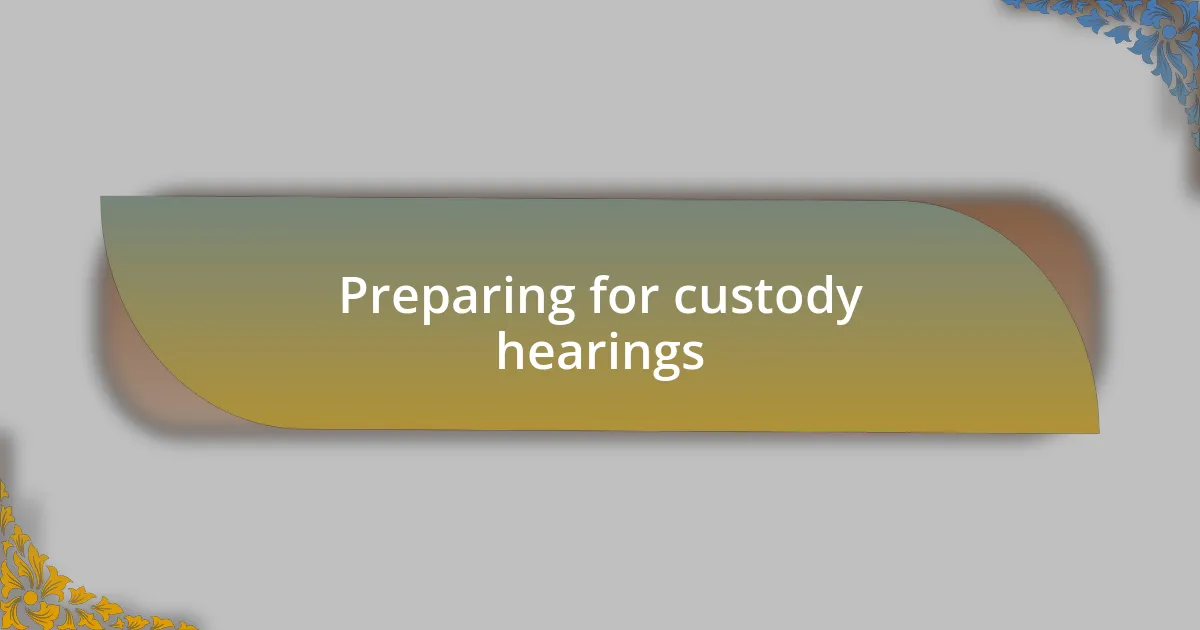 Preparing for custody hearings